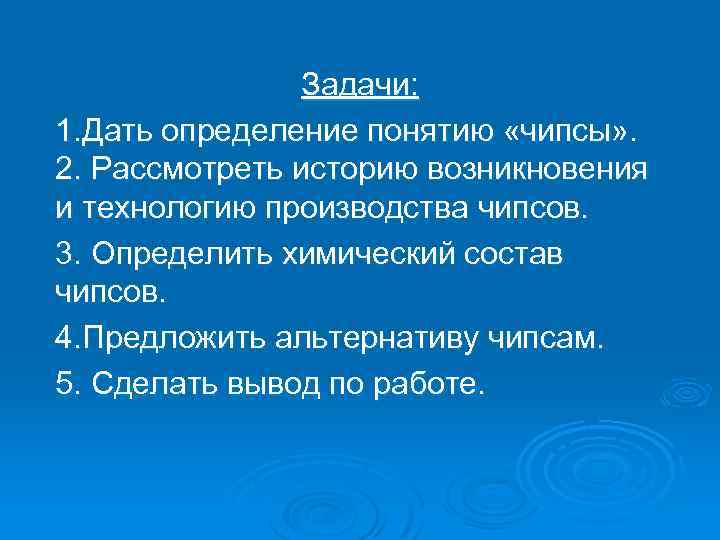 Задачи:

1.Дать определение понятию «чипсы».

2. Рассмотреть историю возникновения и технологию производства чипсов.

3. Определить химический состав чипсов.

4.Предложить альтернативу чипсам.

5. Сделать вывод по работе.